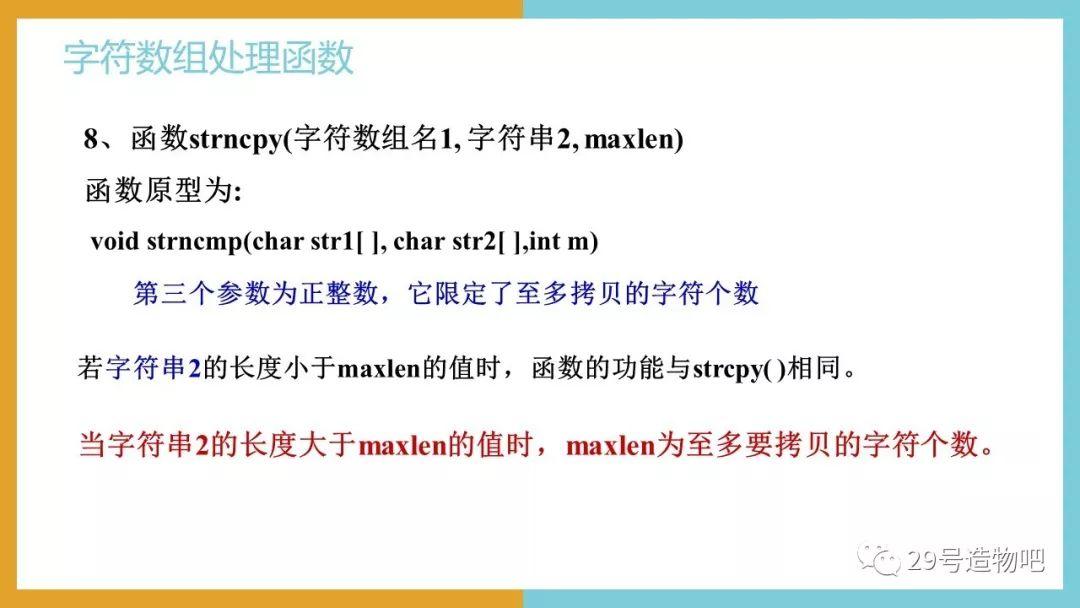 字符数组处理函数

8、函数strncpy(字符数组名1, 字符串2, maxlen)

函数原型为:

void strncmp(char str1[ ], char str2[ ],int m)

第三个参数为正整数，它限定了至多拷贝的字符个数

若字符串2的长度小于maxlen的值时，函数的功能与strcpy( )相同。

当字符串2的长度大于maxlen的值时，maxlen为至多要拷贝的字符个数。

29号造物吧